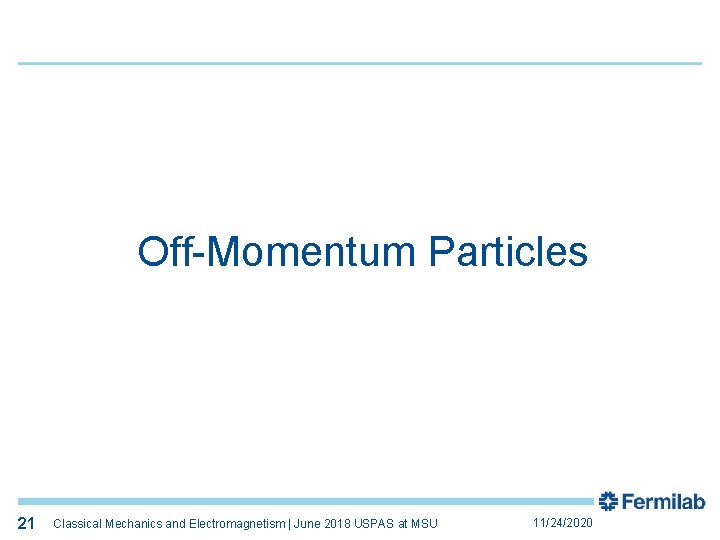 Off-Momentum Particles

Fermilab

21 Classical Mechanics and Electromagnetism | June 2018 USPAS at MSU 11/24/2020